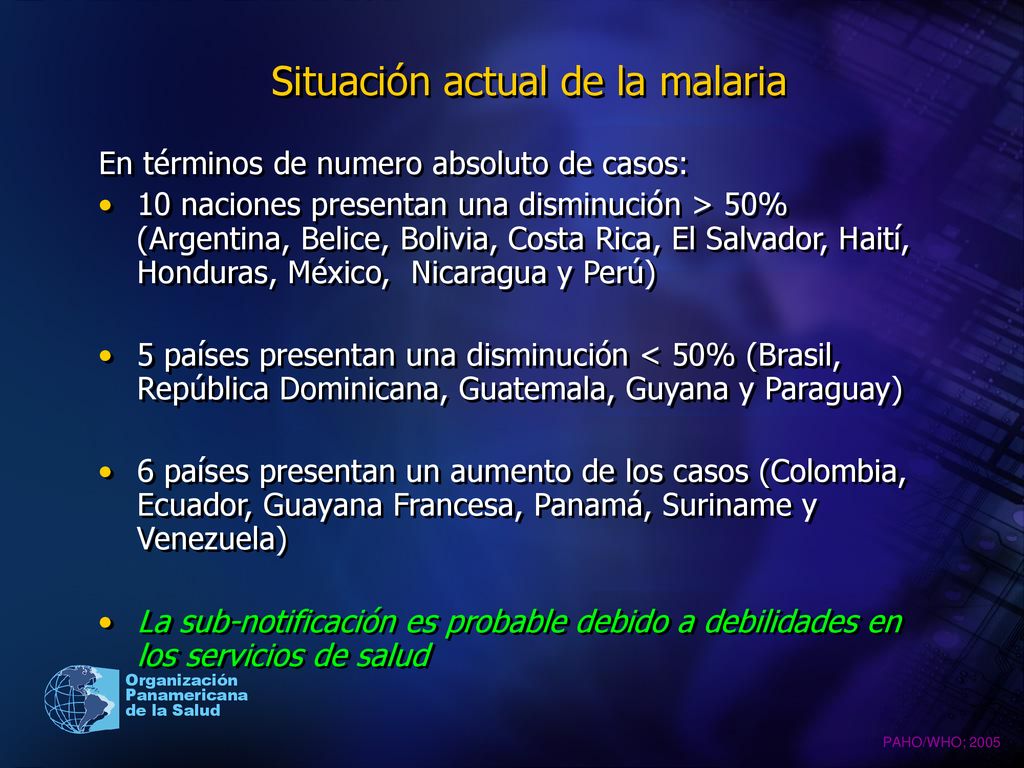 Situación actual de la malaria

En términos de numero absoluto de casos:

• 10 naciones presentan una disminución > 50% (Argentina, Belice, Bolivia, Costa Rica, El Salvador, Haití, Honduras, México, Nicaragua y Perú)

• 5 países presentan una disminución < 50% (Brasil, República Dominicana, Guatemala, Guyana y Paraguay)

• 6 países presentan un aumento de los casos (Colombia, Ecuador, Guayana Francesa, Panamá, Suriname y Venezuela)

• La sub-notificación es probable debido a debilidades en los servicios de salud

Organización Panamericana de la Salud

PAHO/WHO; 2005